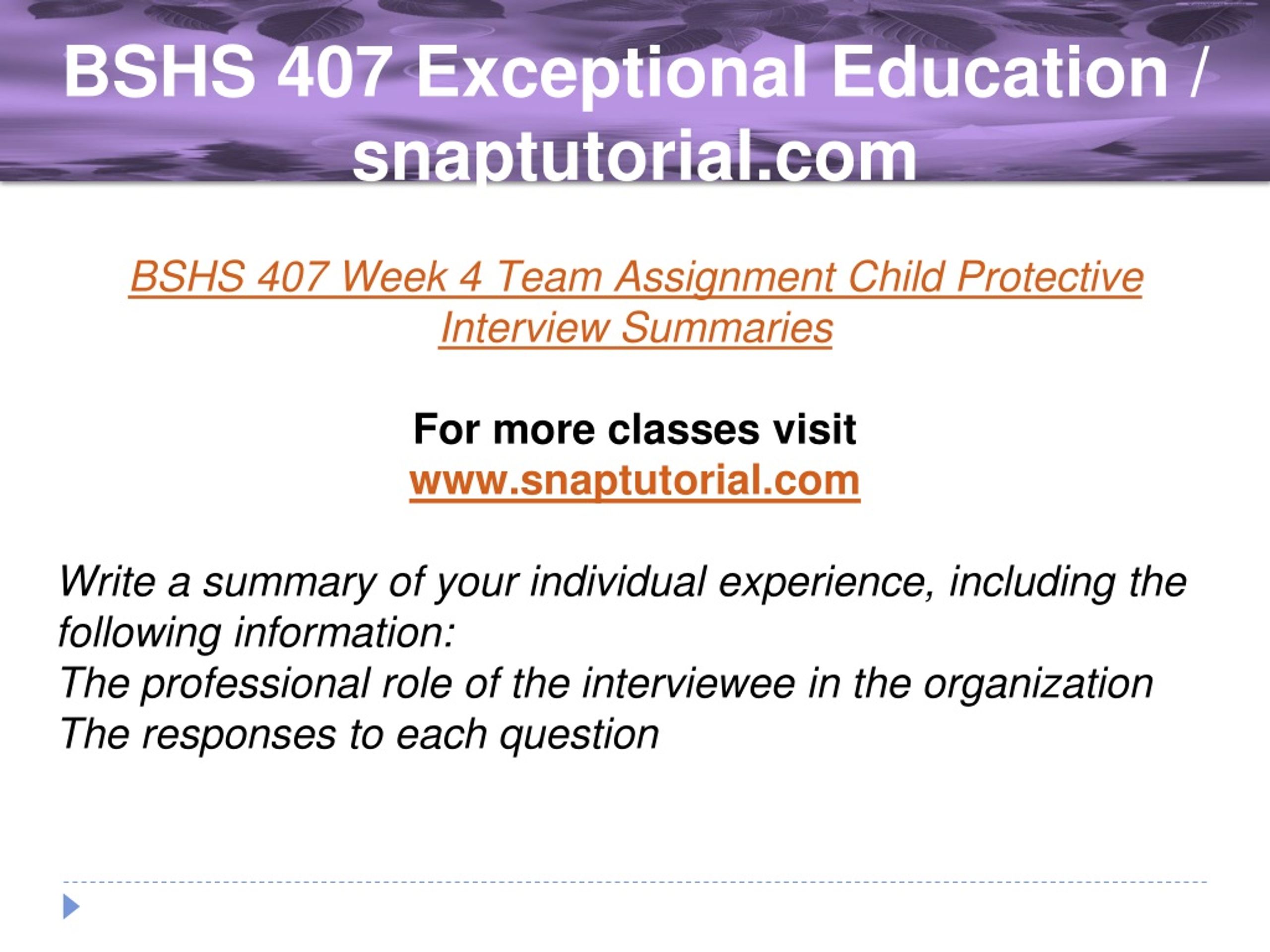 BSHS 407 Exceptional Education / snaptutorial.com

BSHS 407 Week 4 Team Assignment Child Protective Interview Summaries

For more classes visit
www.snaptutorial.com

Write a summary of your individual experience, including the following information:
The professional role of the interviewee in the organization
The responses to each question